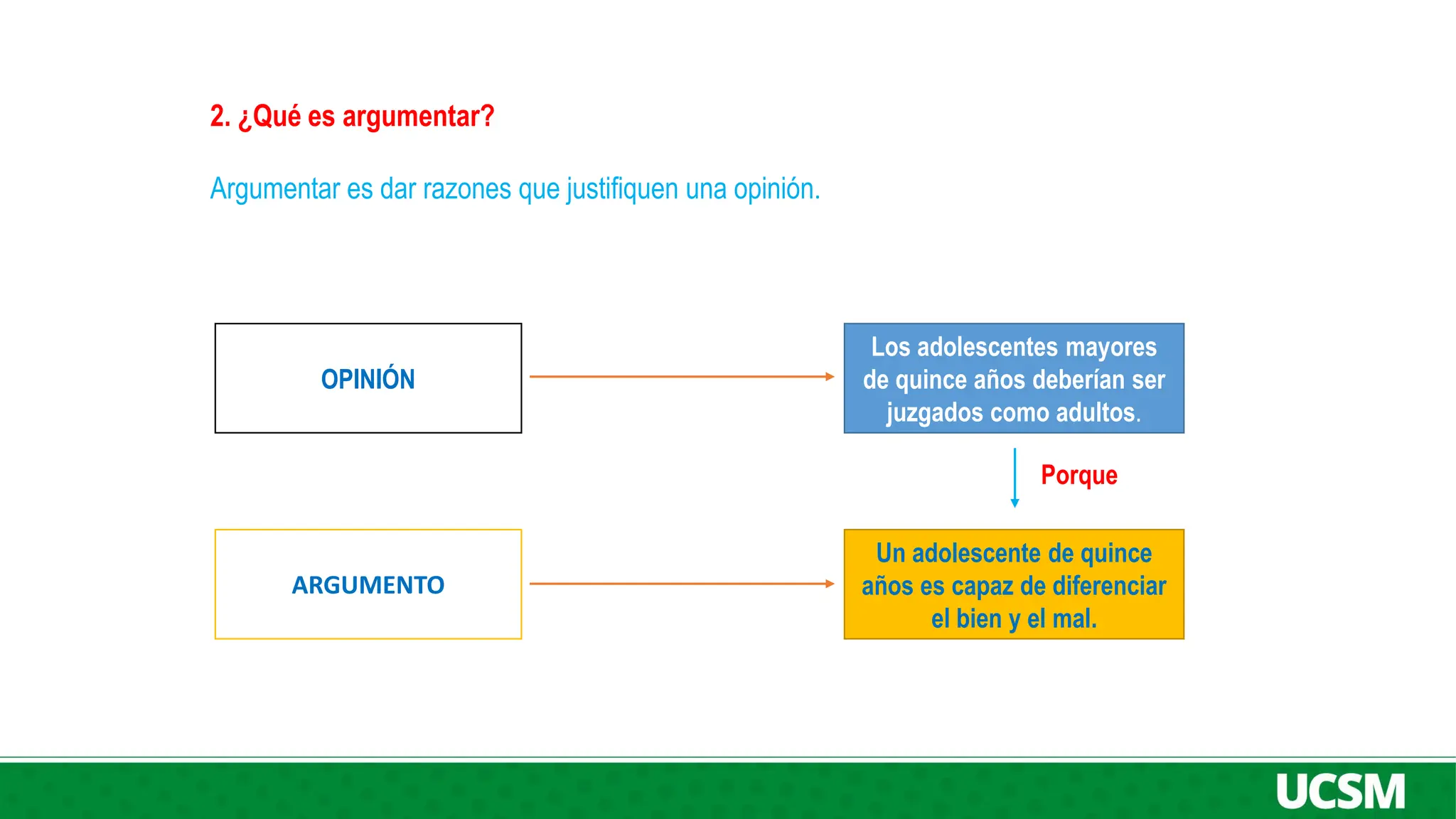 2. ¿Qué es argumentar?

Argumentar es dar razones que justifiquen una opinión.

OPINIÓN

Los adolescentes mayores de quince años deberían ser juzgados como adultos.

Porque

ARGUMENTO

Un adolescente de quince años es capaz de diferenciar el bien y el mal.

UCSM